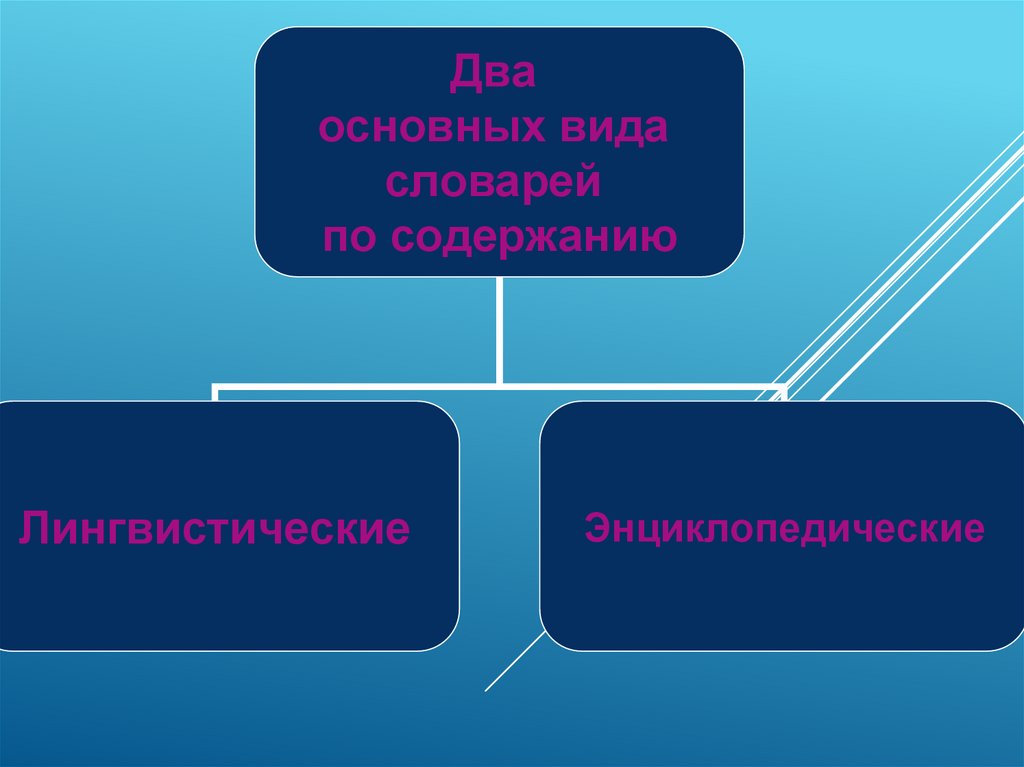 Два
основных вида
словарей
по содержанию

Лингвистические

Энциклопедические